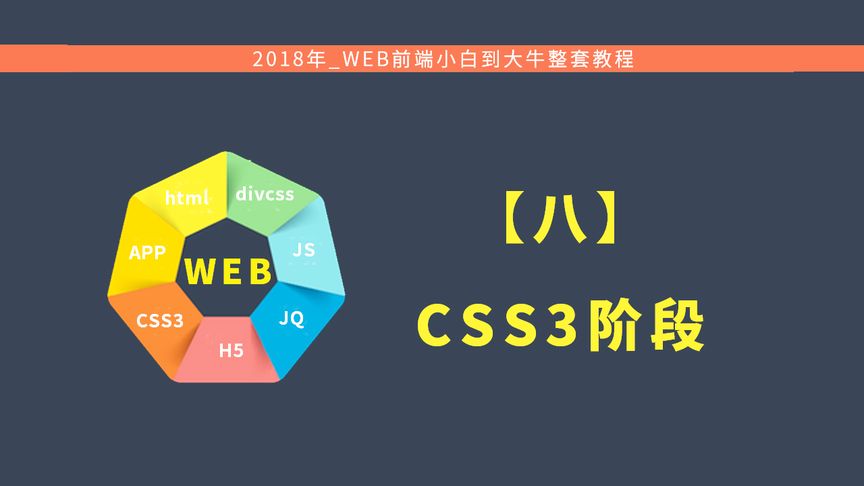 2018年_WEB前端小白到大牛整套教程

html
divcss
JS
JQ
H5
CSS3
APP
WEB

【八】
CSS3阶段